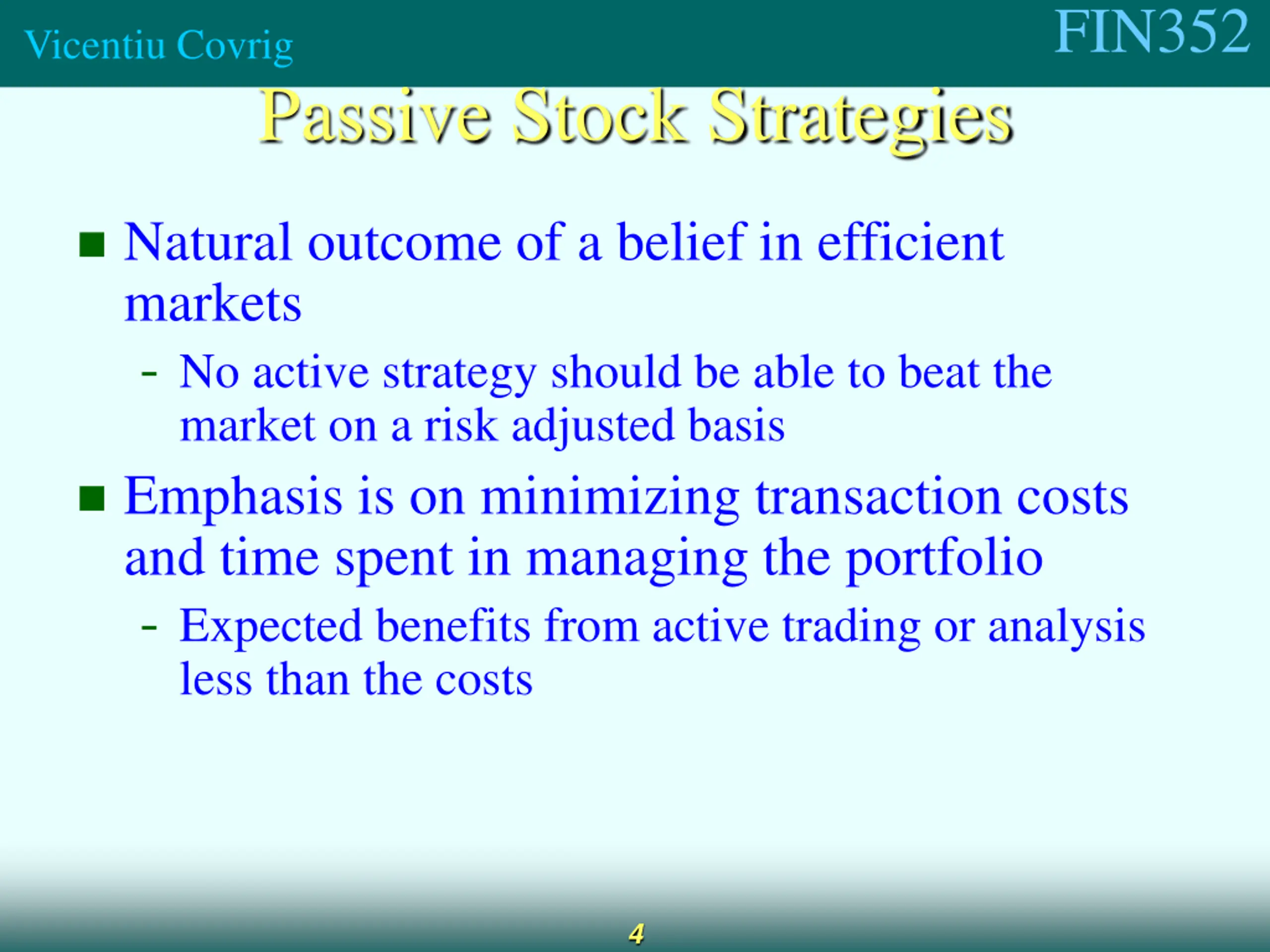 Vicentiu Covrig

FIN352

Passive Stock Strategies

■ Natural outcome of a belief in efficient markets

- No active strategy should be able to beat the market on a risk adjusted basis

■ Emphasis is on minimizing transaction costs and time spent in managing the portfolio

- Expected benefits from active trading or analysis less than the costs

4